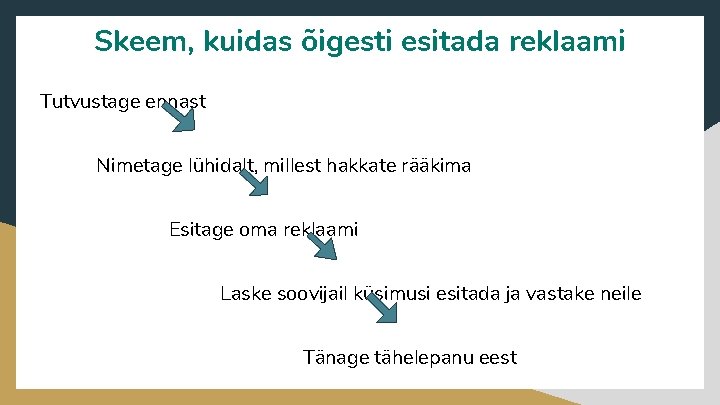 Skeem, kuidas õigesti esitada reklaami

Tutvustage ennast

Nimetage lühidalt, millest hakkate rääkima

Esitage oma reklaami

Laske soovijail küsimusi esitada ja vastake neile

Tänage tähelepanu eest